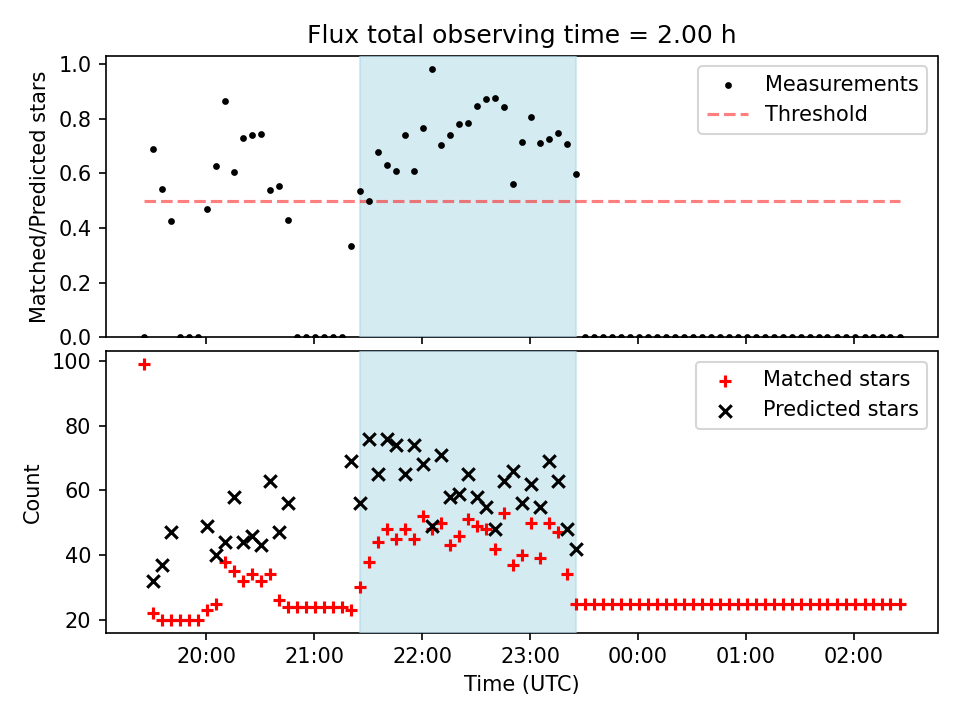 Flux total observing time = 2.00 h

Matched/Predicted stars

1.0
0.8
0.6
0.4
0.2
0.0

Measurements
Threshold

Count

100
80
60
40
20

Matched stars
Predicted stars

20:00
21:00
22:00
23:00
00:00
01:00
02:00

Time (UTC)